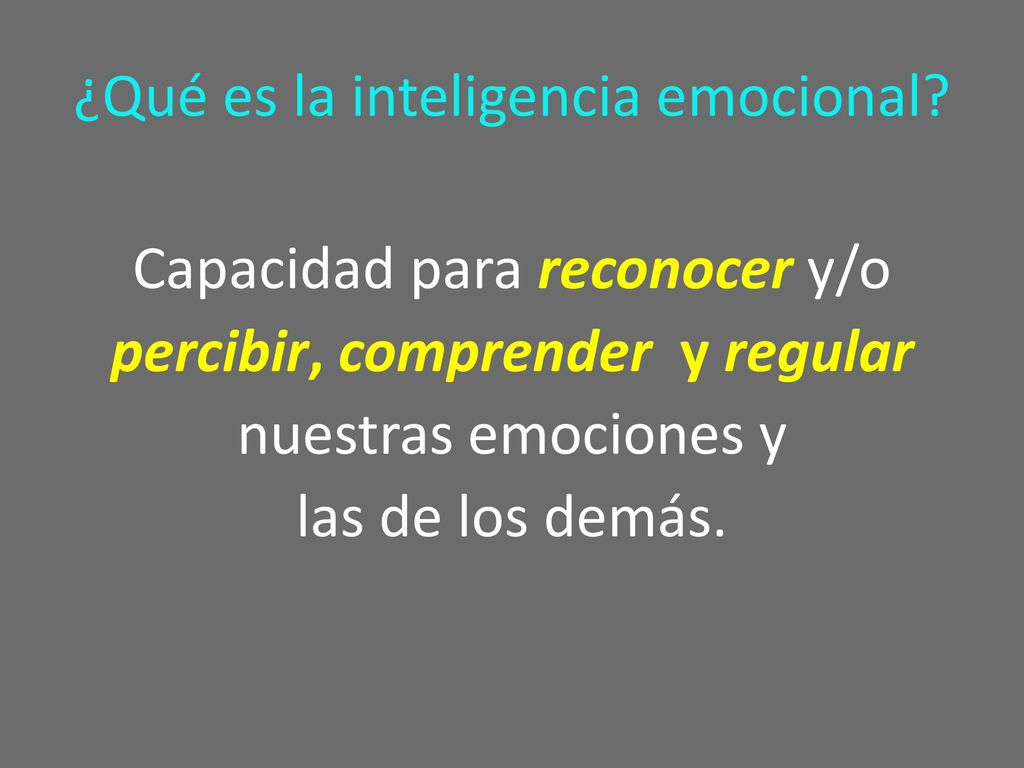 ¿Qué es la inteligencia emocional?

Capacidad para reconocer y/o percibir, comprender y regular nuestras emociones y las de los demás.